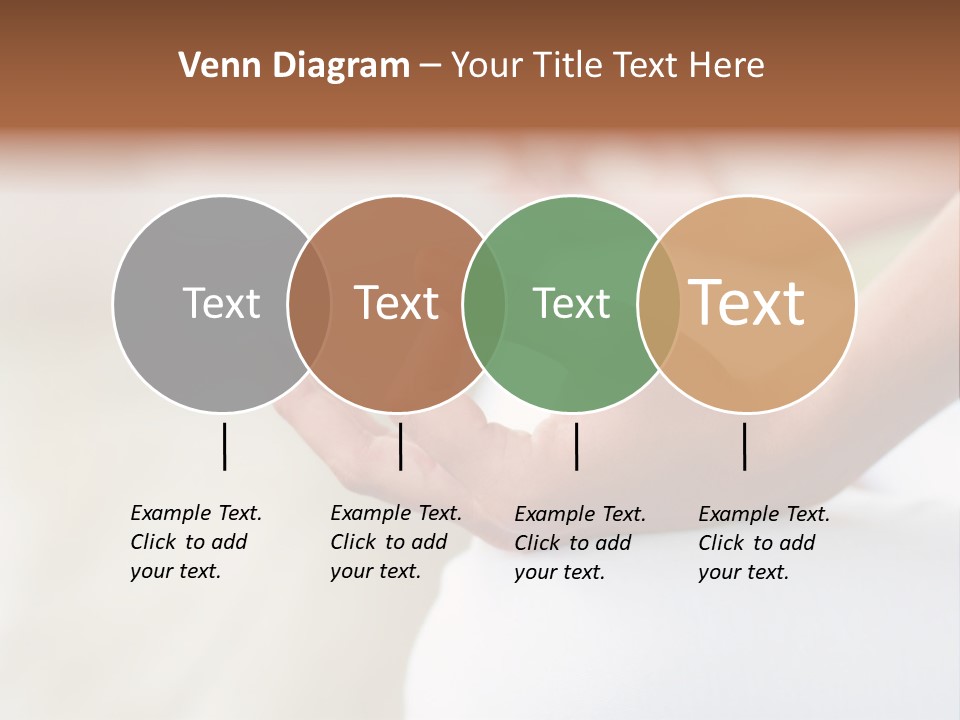 Venn Diagram – Your Title Text Here

Text

Text

Text

Text

Example Text. Click to add your text.

Example Text. Click to add your text.

Example Text. Click to add your text.

Example Text. Click to add your text.